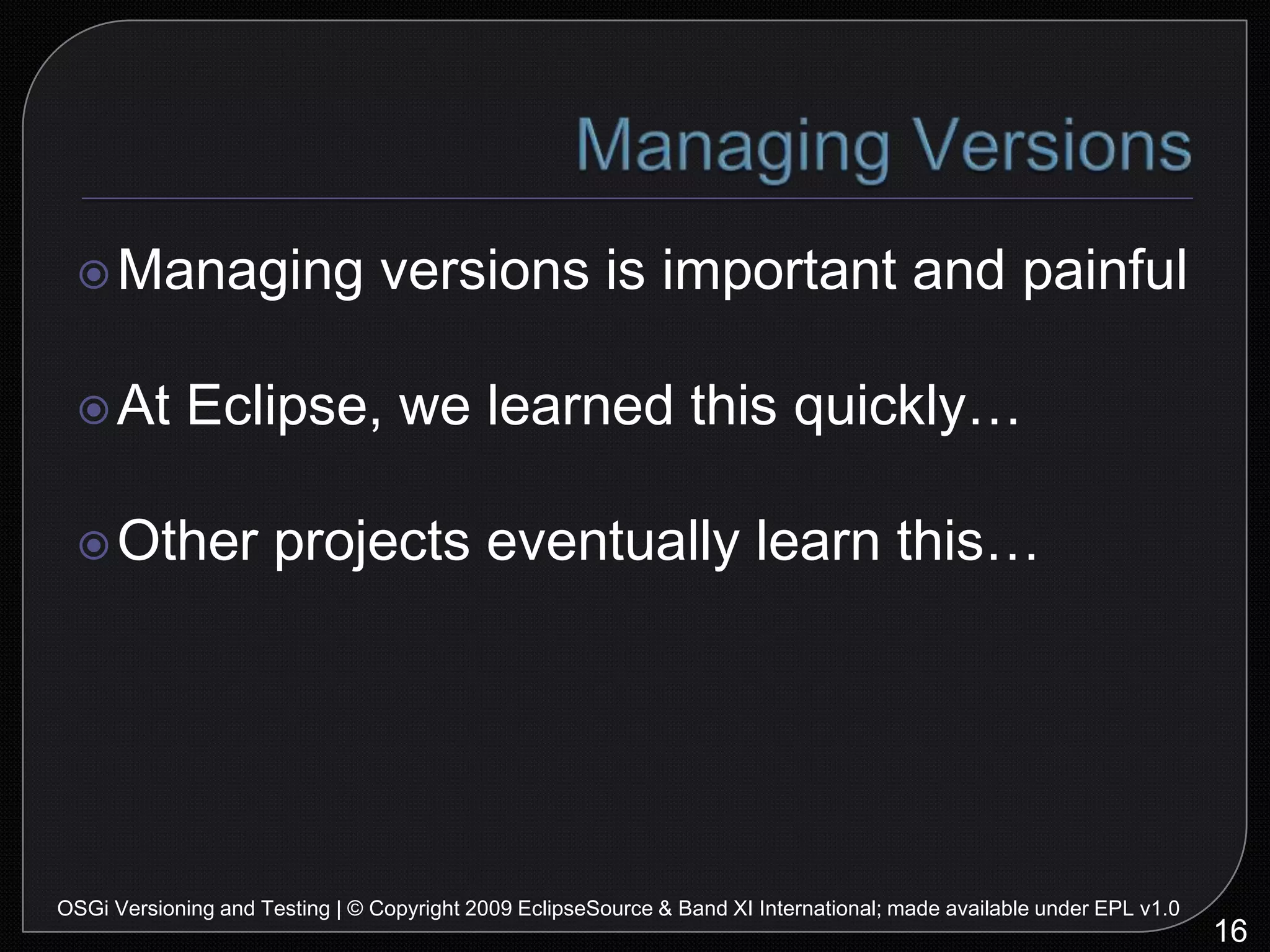 Managing Versions

Managing versions is important and painful

At Eclipse, we learned this quickly…

Other projects eventually learn this…

OSGi Versioning and Testing | © Copyright 2009 EclipseSource & Band XI International; made available under EPL v1.0

16